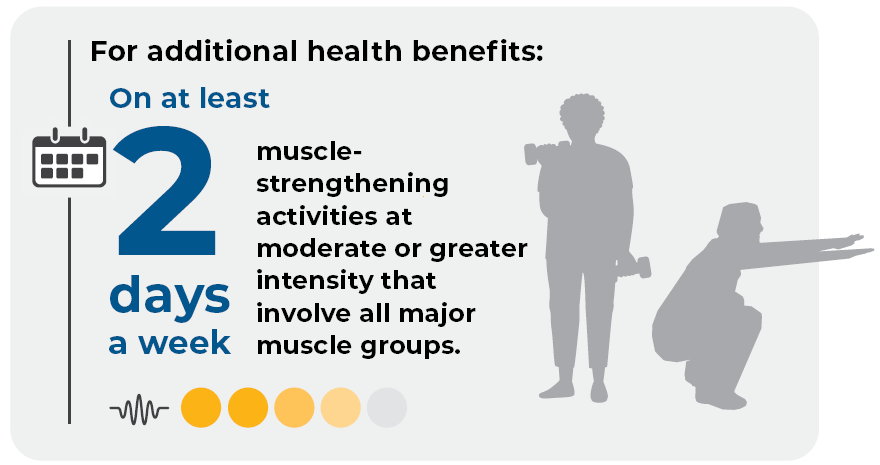 For additional health benefits:

On at least

2

days a week

muscle-strengthening activities at moderate or greater intensity that involve all major muscle groups.